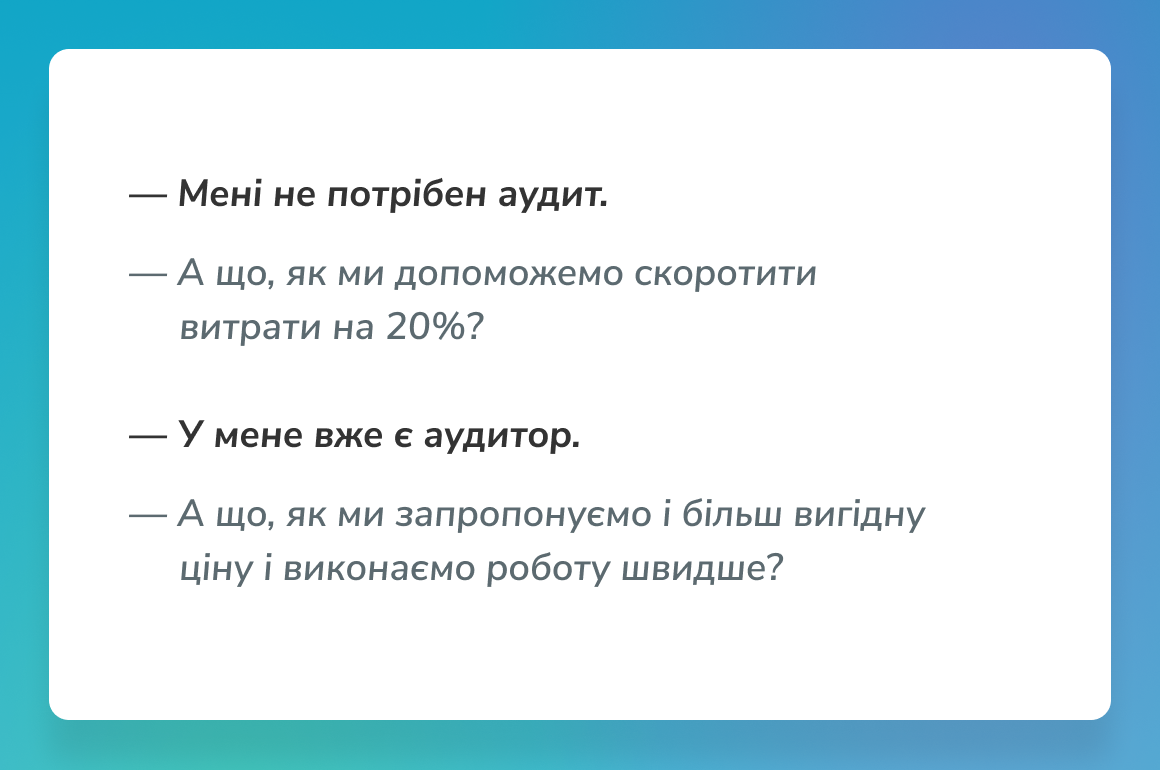 — Мені не потрібен аудит.

— А що, як ми допоможемо скоротити витрати на 20%?

— У мене вже є аудитор.

— А що, як ми запропонуємо і більш вигідну ціну і виконаємо роботу швидше?